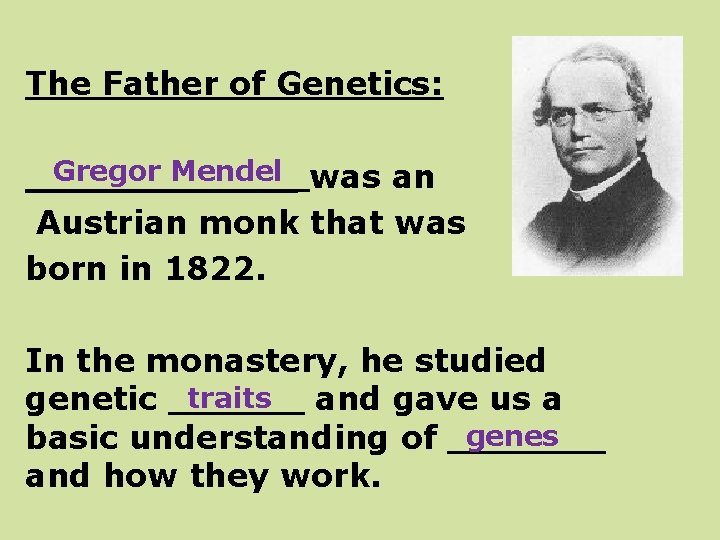 The Father of Genetics:

Gregor Mendel was an Austrian monk that was born in 1822.

In the monastery, he studied genetic traits and gave us a basic understanding of genes and how they work.